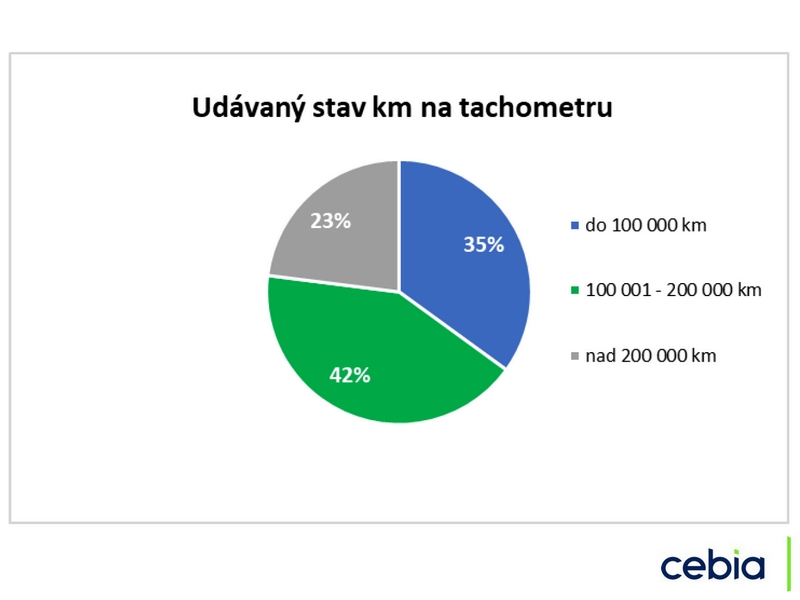 Udávaný stav km na tachometru

23%

35%

42%

do 100 000 km

100 001 - 200 000 km

nad 200 000 km

cebia